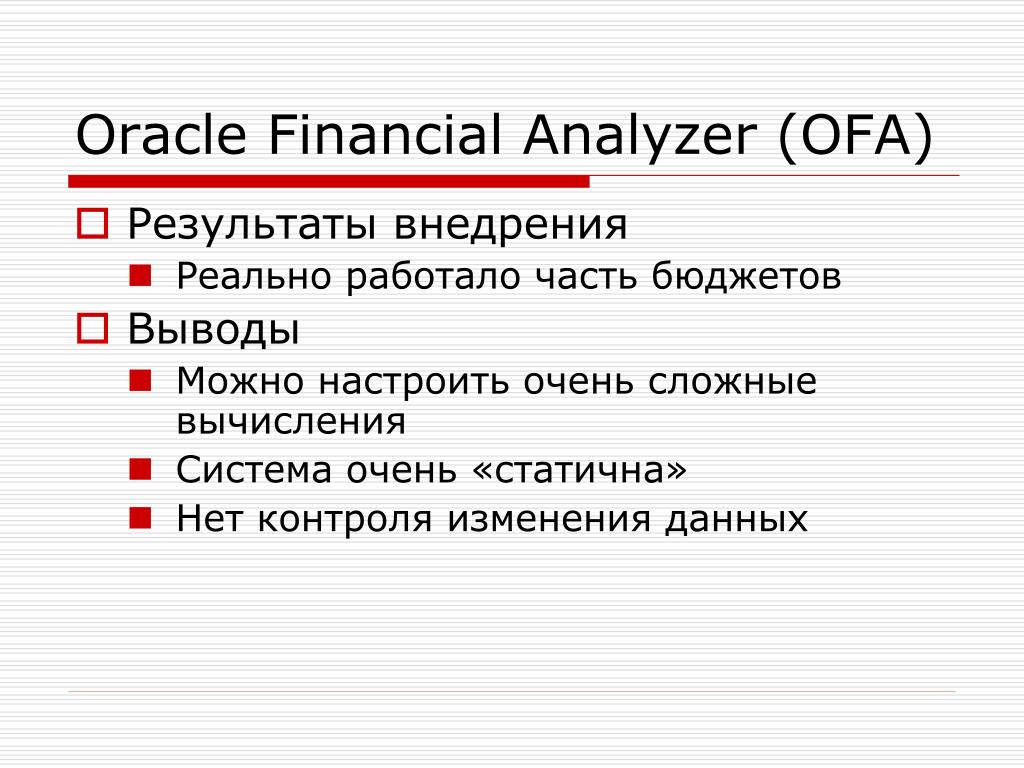 Oracle Financial Analyzer (OFA)

Результаты внедрения

Реально работало часть бюджетов

Выводы

Можно настроить очень сложные вычисления

Система очень «статична»

Нет контроля изменения данных